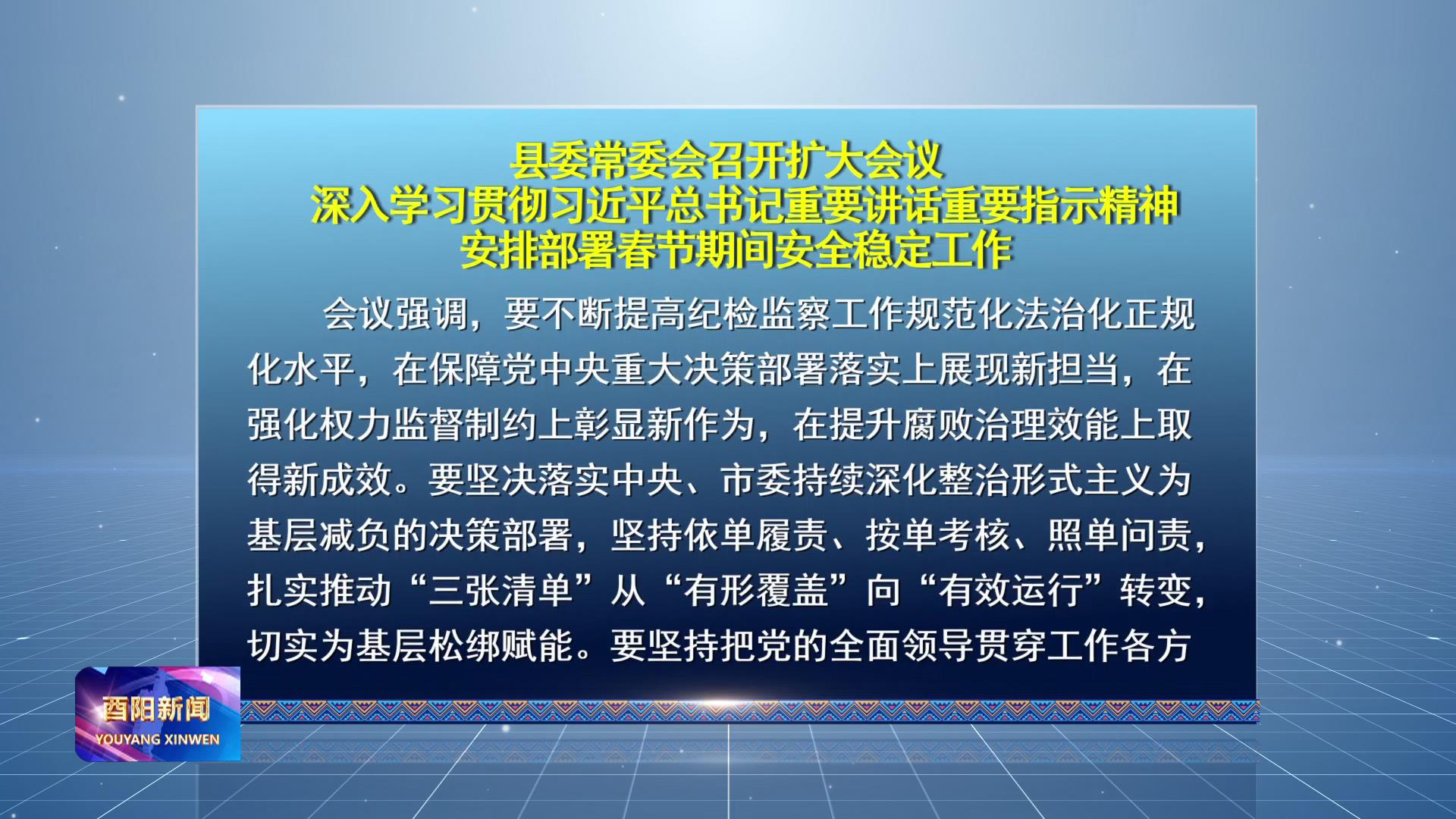 县委常委会召开扩大会议
深入学习贯彻习近平总书记重要讲话重要指示精神
安排部署春节期间安全稳定工作

会议强调，要不断提高纪检监察工作规范化法治化正规化水平，在保障党中央重大决策部署落实上展现新担当，在强化权力监督制约上彰显新作为，在提升腐败治理效能上取得新成效。要坚决落实中央、市委持续深化整治形式主义为基层减负的决策部署，坚持依单履责、按单考核、照单问责，扎实推动“三张清单”从“有形覆盖”向“有效运行”转变，切实为基层松绑赋能。要坚持把党的全面领导贯穿工作各方

酉阳新闻
YOUYANG XINWEN